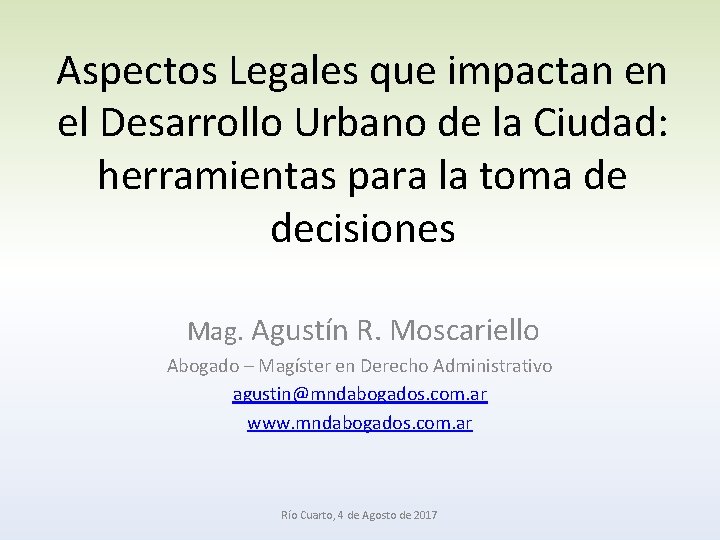 Aspectos Legales que impactan en el Desarrollo Urbano de la Ciudad: herramientas para la toma de decisiones

Mag. Agustín R. Moscariello
Abogado – Magíster en Derecho Administrativo
agustin@mndabogados.com.ar
www.mndabogados.com.ar

Río Cuarto, 4 de Agosto de 2017